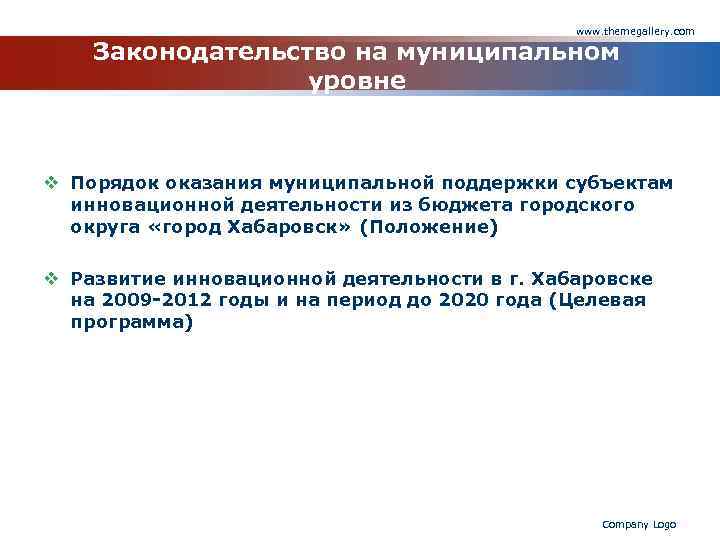 www.themegallery.com

Законодательство на муниципальном уровне

❖ Порядок оказания муниципальной поддержки субъектам инновационной деятельности из бюджета городского округа «город Хабаровск» (Положение)

❖ Развитие инновационной деятельности в г. Хабаровске на 2009-2012 годы и на период до 2020 года (Целевая программа)

Company Logo